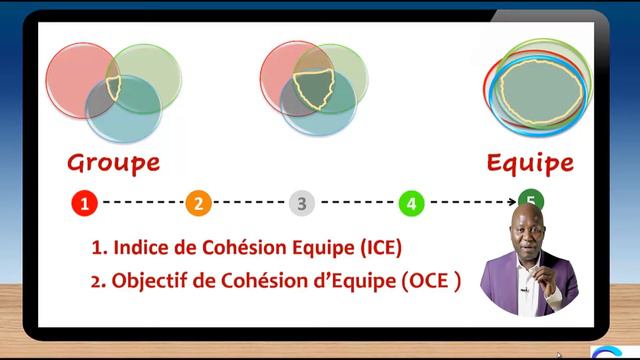 Groupe

Equipe

1

2

3

4

5

1. Indice de Cohésion Equipe (ICE)

2. Objectif de Cohésion d'Equipe (OCE )